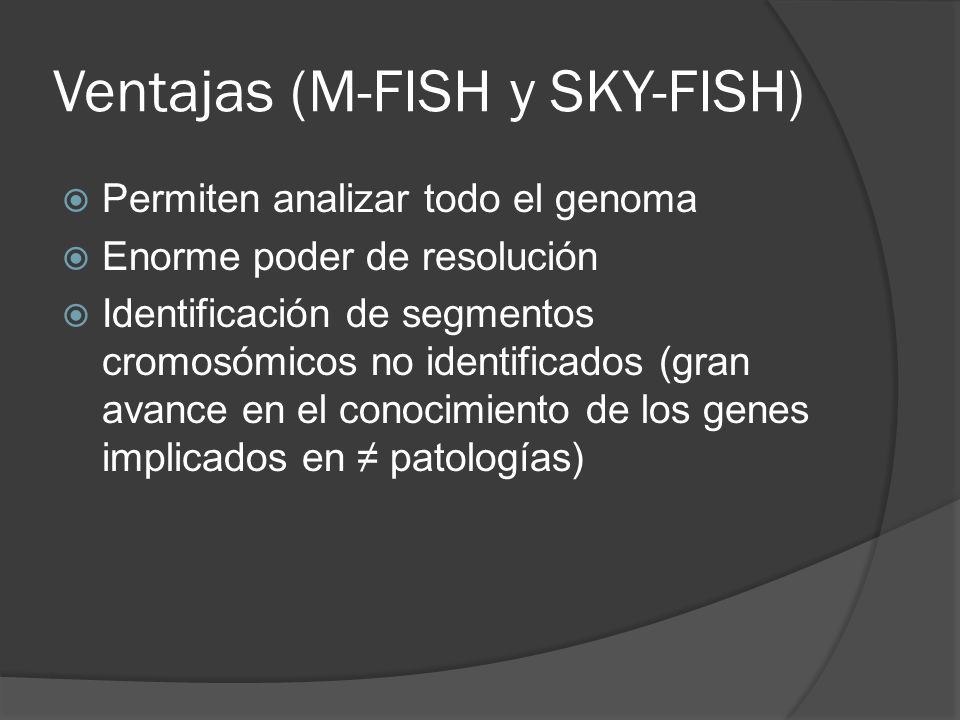 Ventajas (M-FISH y SKY-FISH)

Permiten analizar todo el genoma

Enorme poder de resolución

Identificación de segmentos cromosómicos no identificados (gran avance en el conocimiento de los genes implicados en $\neq$ patologías)